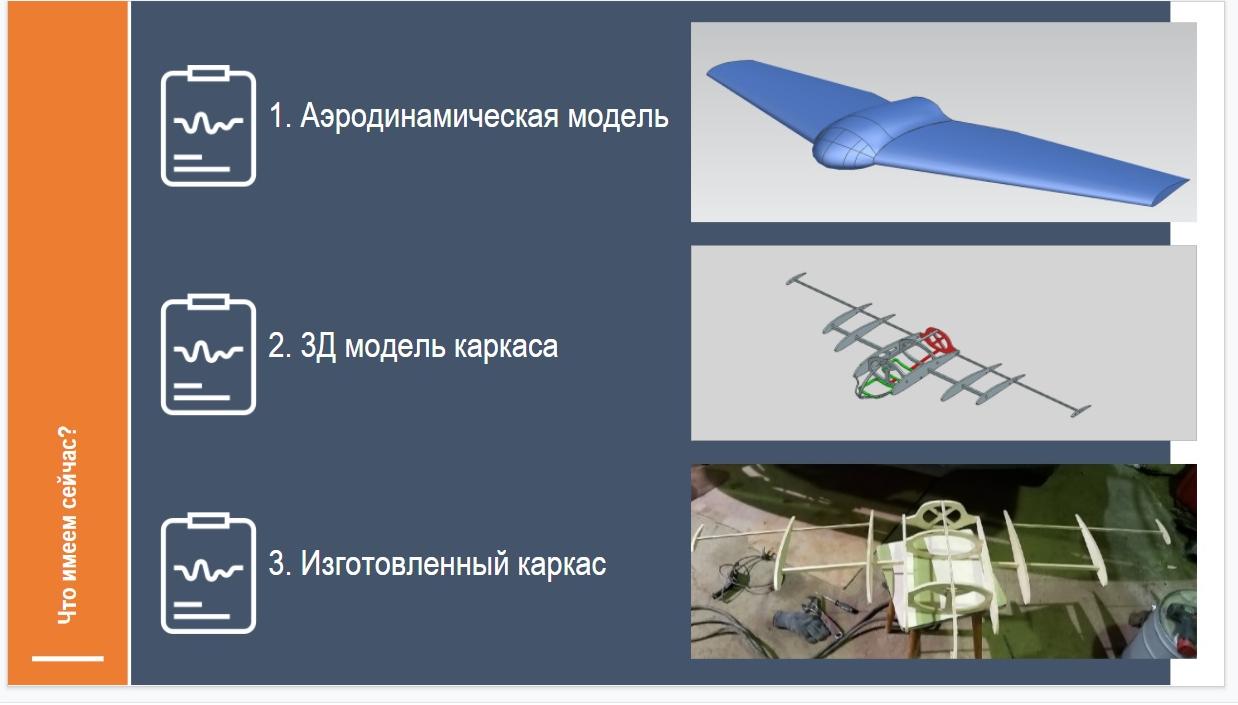 Что имеем сейчас?

1. Аэродинамическая модель

2. 3Д модель каркаса

3. Изготовленный каркас